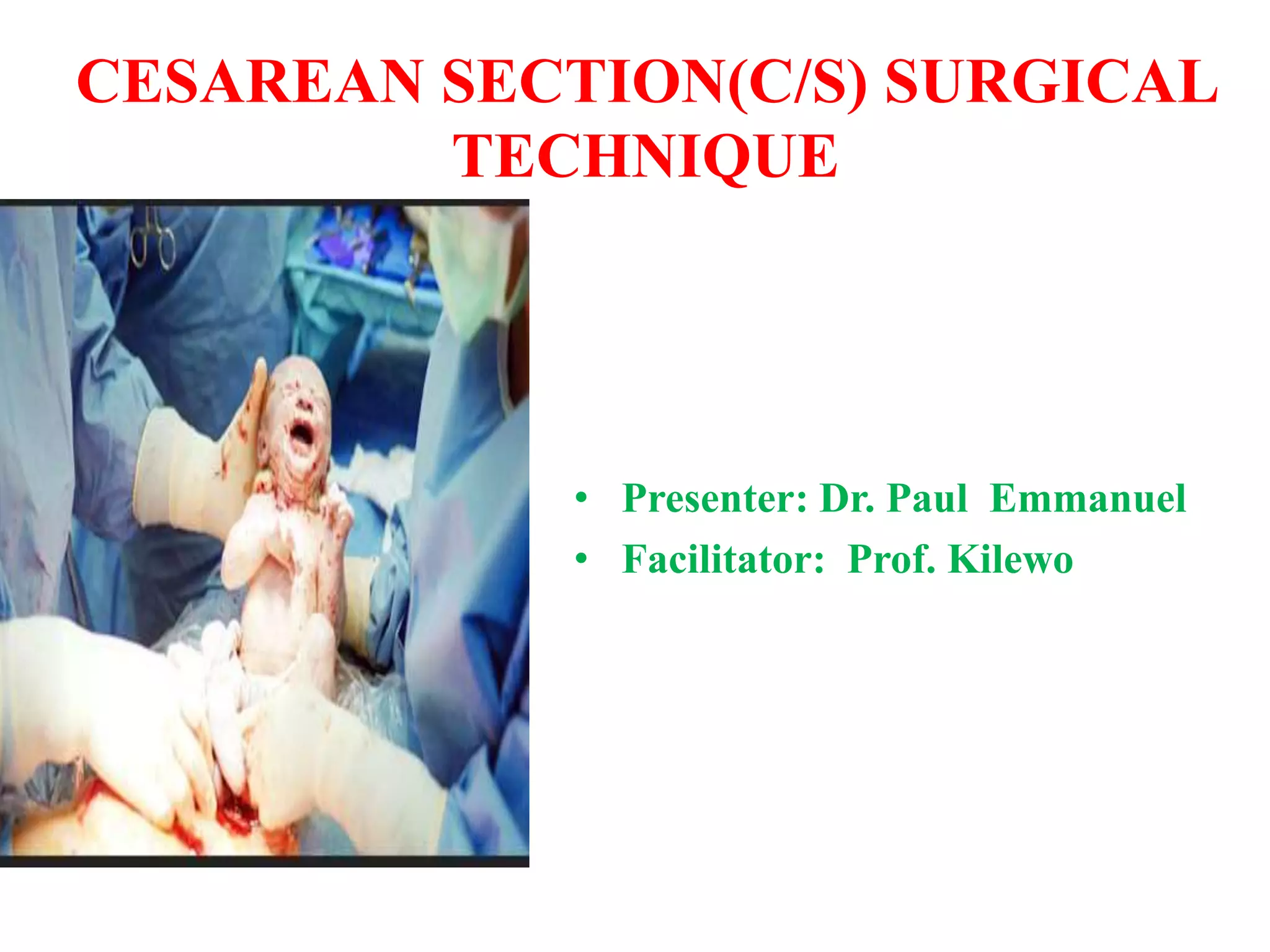 CESAREAN SECTION(C/S) SURGICAL TECHNIQUE

• Presenter: Dr. Paul Emmanuel
• Facilitator: Prof. Kilewo